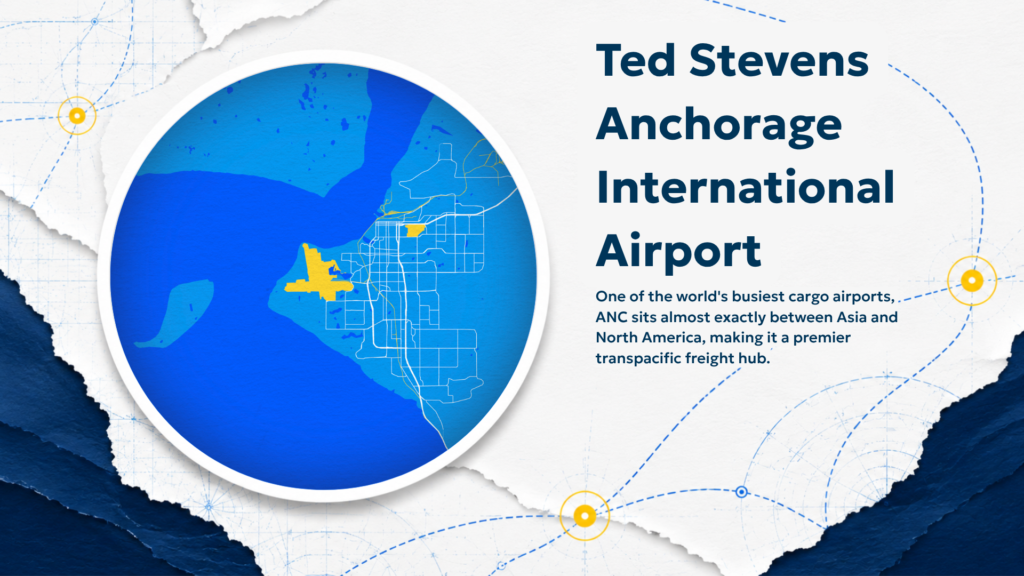 Ted Stevens Anchorage International Airport

One of the world's busiest cargo airports, ANC sits almost exactly between Asia and North America, making it a premier transpacific freight hub.